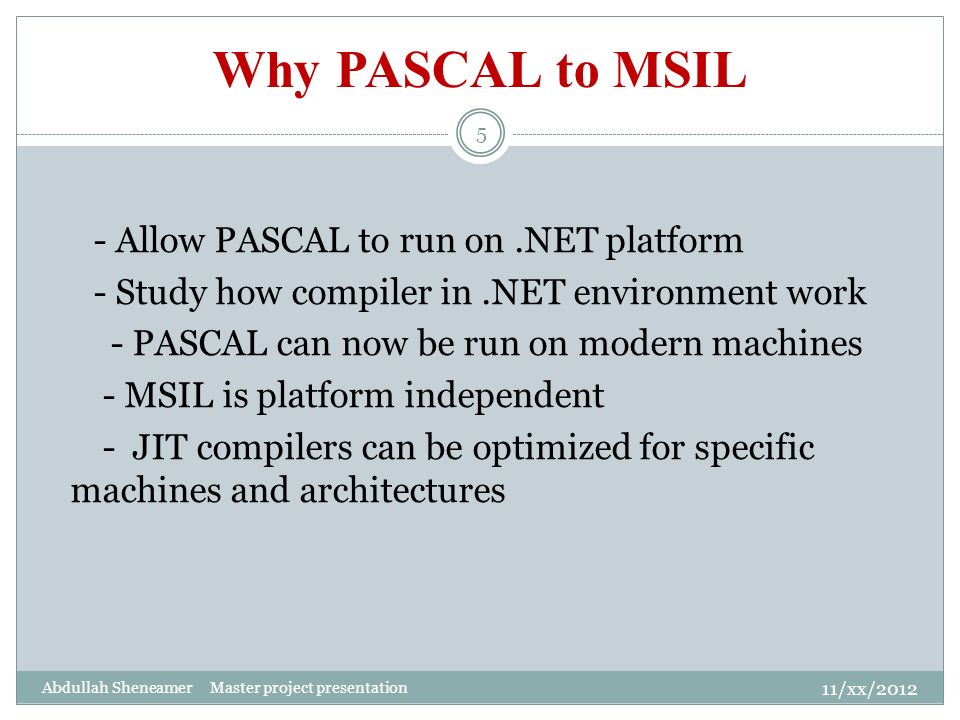 Why PASCAL to MSIL

5

- Allow PASCAL to run on .NET platform

- Study how compiler in .NET environment work

- PASCAL can now be run on modern machines

- MSIL is platform independent

- JIT compilers can be optimized for specific machines and architectures

Abdullah Sheneamer Master project presentation

11/xx/2012